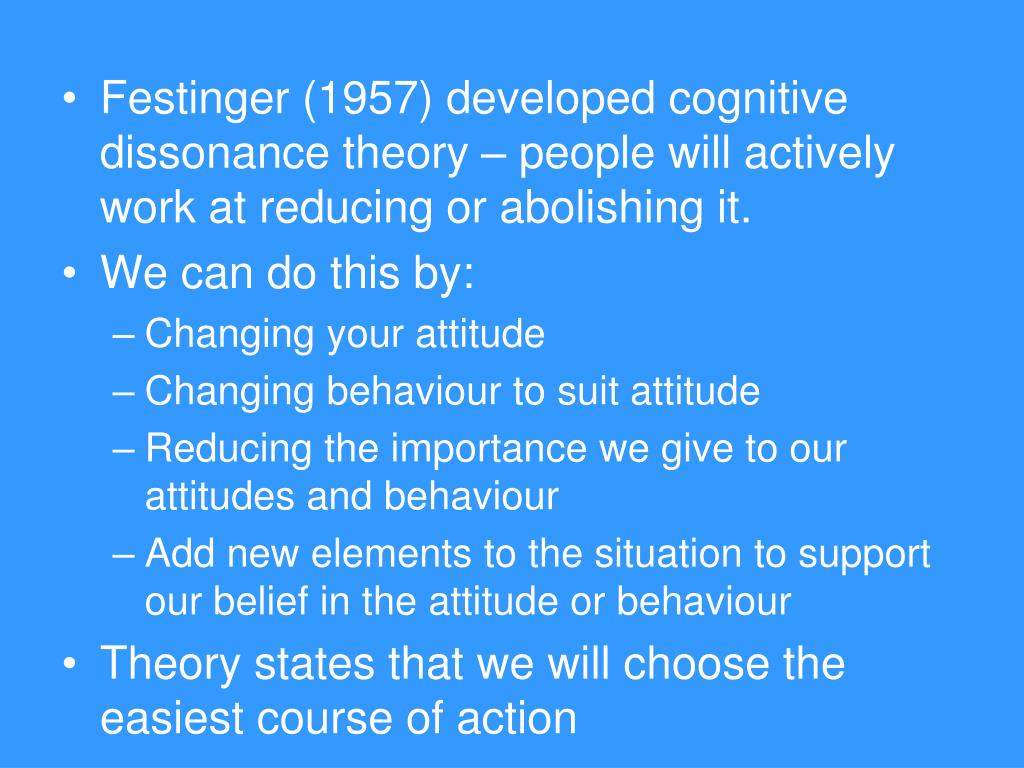 • Festinger (1957) developed cognitive dissonance theory – people will actively work at reducing or abolishing it.
• We can do this by:
– Changing your attitude
– Changing behaviour to suit attitude
– Reducing the importance we give to our attitudes and behaviour
– Add new elements to the situation to support our belief in the attitude or behaviour
• Theory states that we will choose the easiest course of action